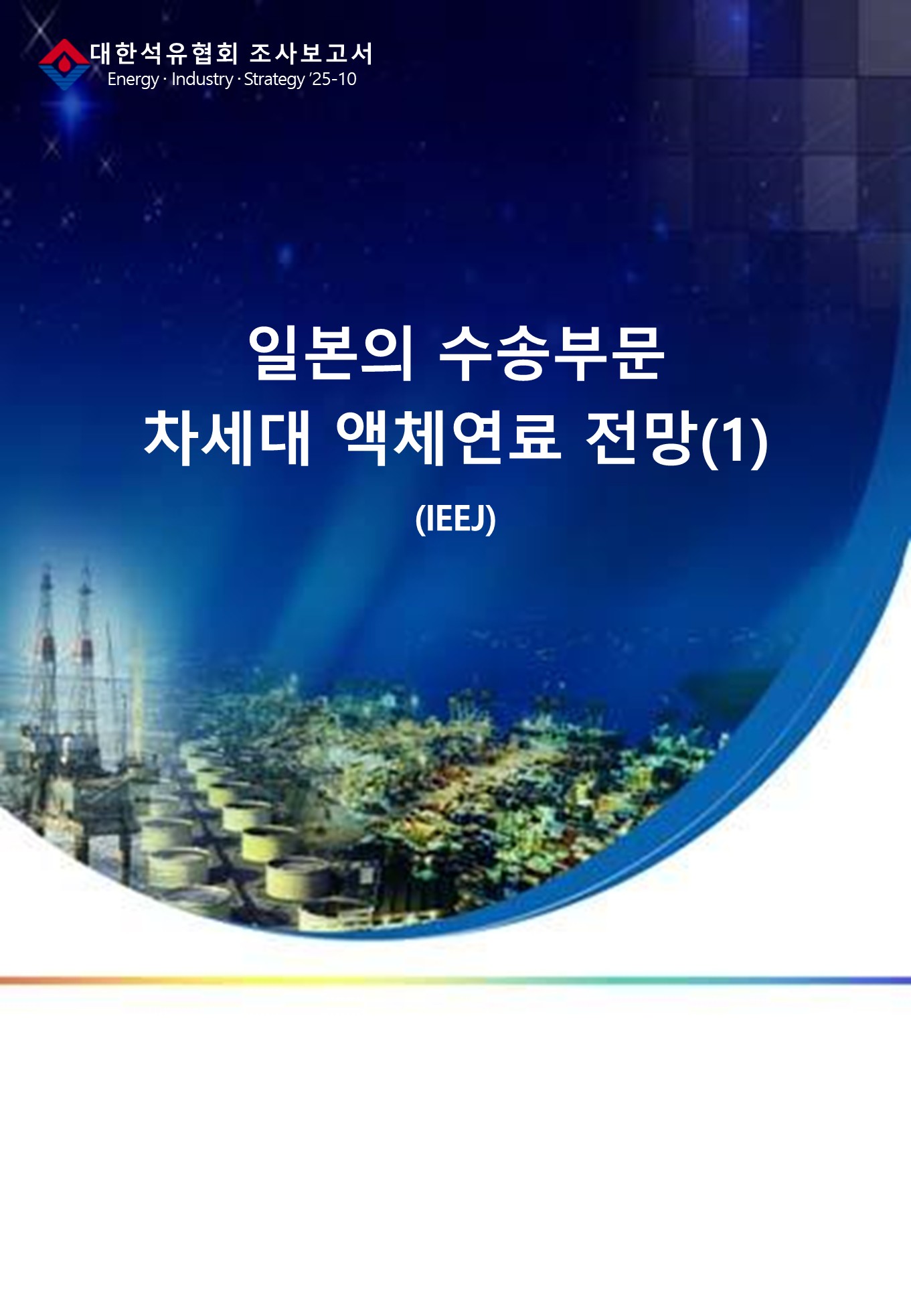 대한석유협회 조사보고서
Energy · Industry · Strategy '25-10

일본의 수송부문
차세대 액체연료 전망(1)

(IEEJ)